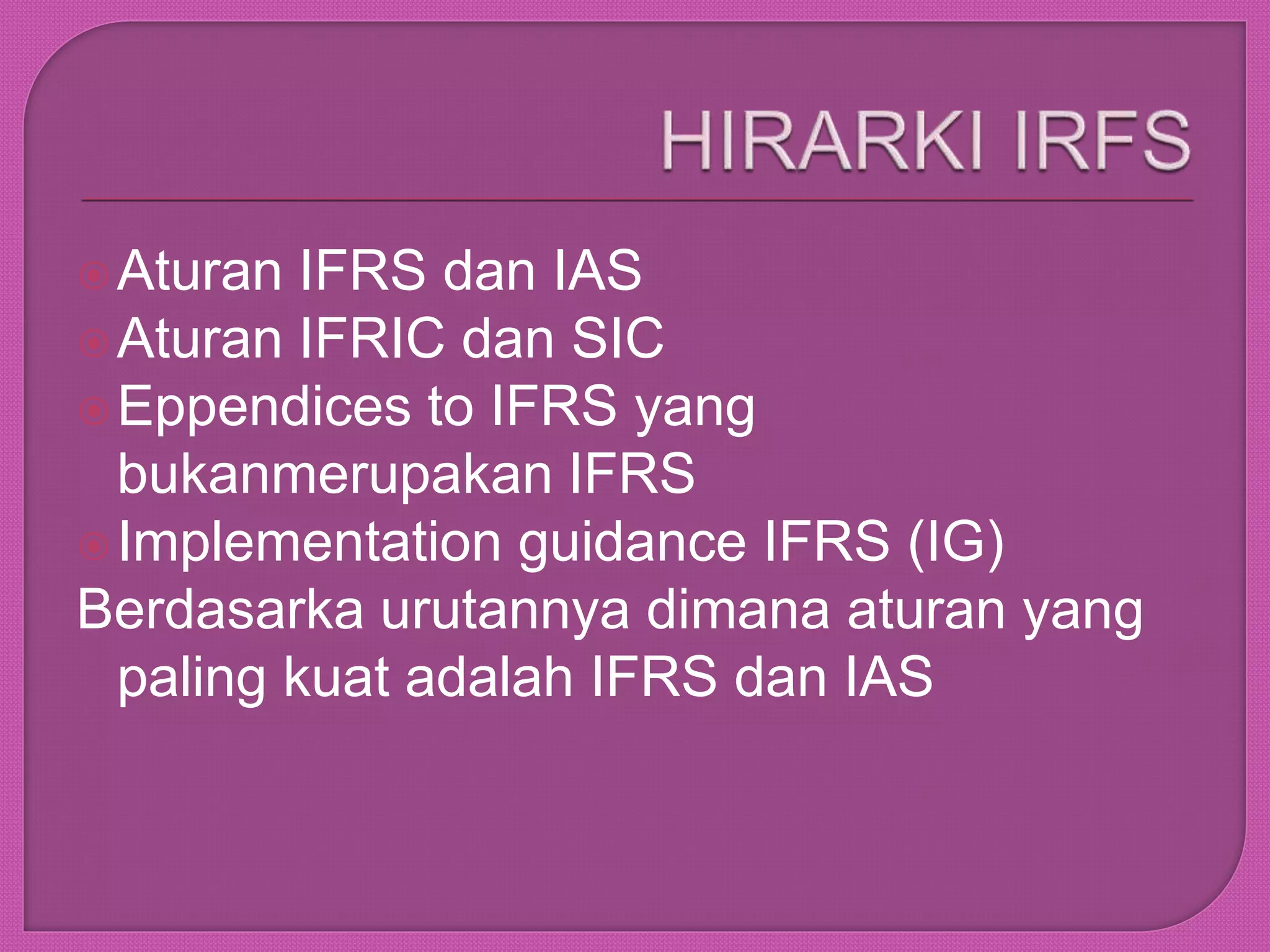 HIRARKI IRFS

Aturan IFRS dan IAS
Aturan IFRIC dan SIC
Eppendices to IFRS yang bukanmerupakan IFRS
Implementation guidance IFRS (IG)

Berdasarka urutannya dimana aturan yang paling kuat adalah IFRS dan IAS